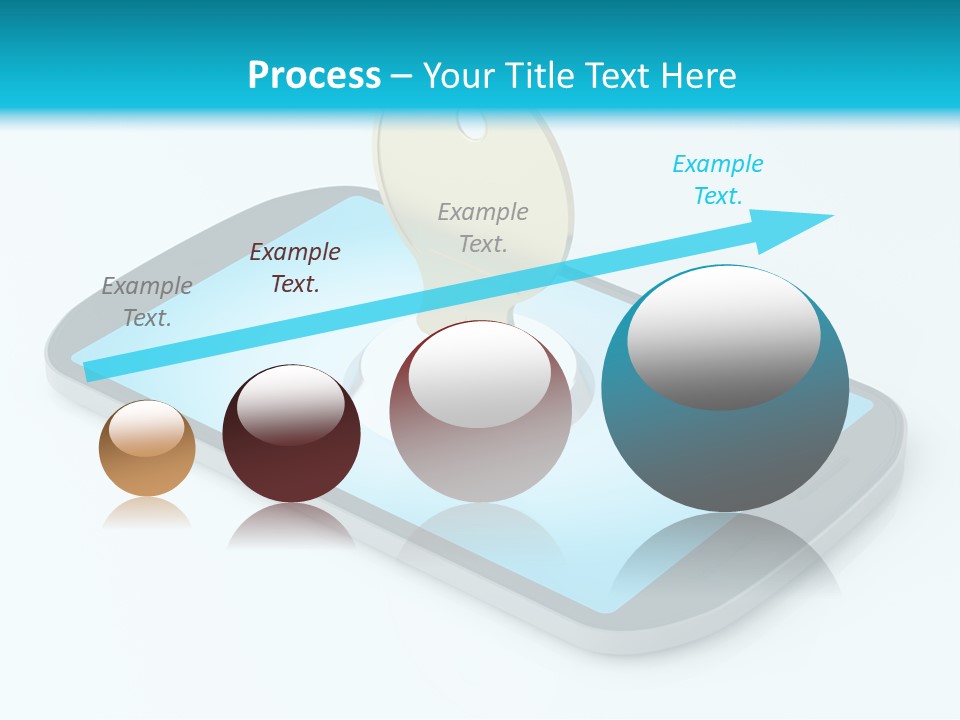 Process – Your Title Text Here

Example Text.

Example Text.

Example Text.

Example Text.